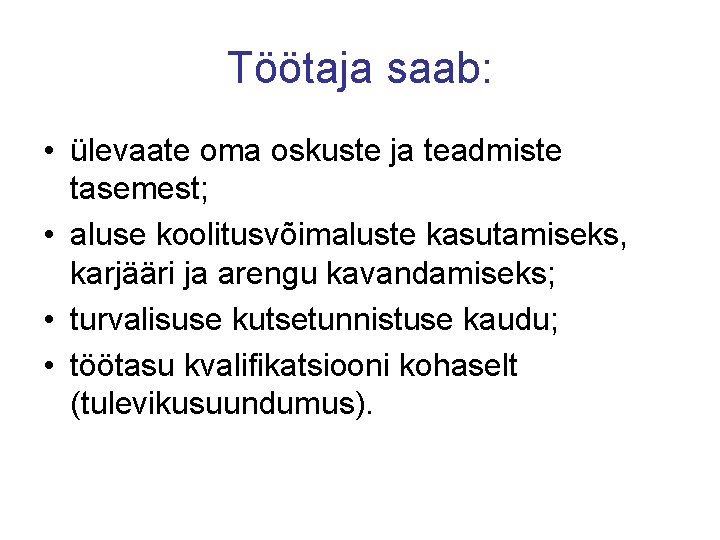 Töötaja saab:

• ülevaate oma oskuste ja teadmiste tasemest;
• aluse koolitusvõimaluste kasutamiseks, karjääri ja arengu kavandamiseks;
• turvalisuse kutsetunnistuse kaudu;
• töötasu kvalifikatsiooni kohaselt (tulevikusuundumus).